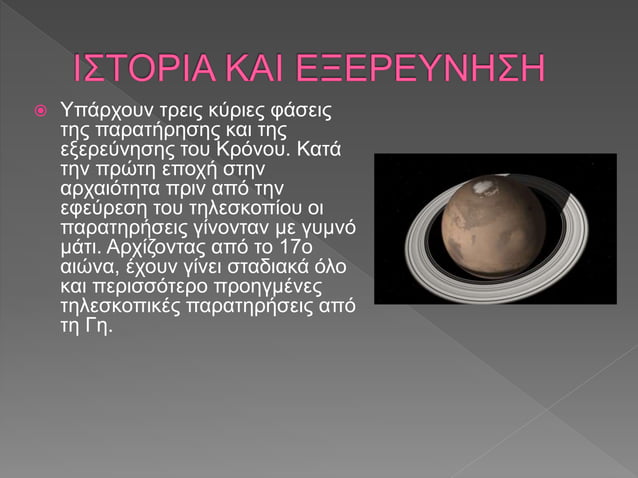 ΙΣΤΟΡΙΑ ΚΑΙ ΕΞΕΡΕΥΝΗΣΗ

Υπάρχουν τρεις κύριες φάσεις της παρατήρησης και της εξερεύνησης του Κρόνου. Κατά την πρώτη εποχή στην αρχαιότητα πριν από την εφεύρεση του τηλεσκοπίου οι παρατηρήσεις γίνονταν με γυμνό μάτι. Αρχίζοντας από το 17ο αιώνα, έχουν γίνει σταδιακά όλο και περισσότερο προηγμένες τηλεσκοπικές παρατηρήσεις από τη Γη.